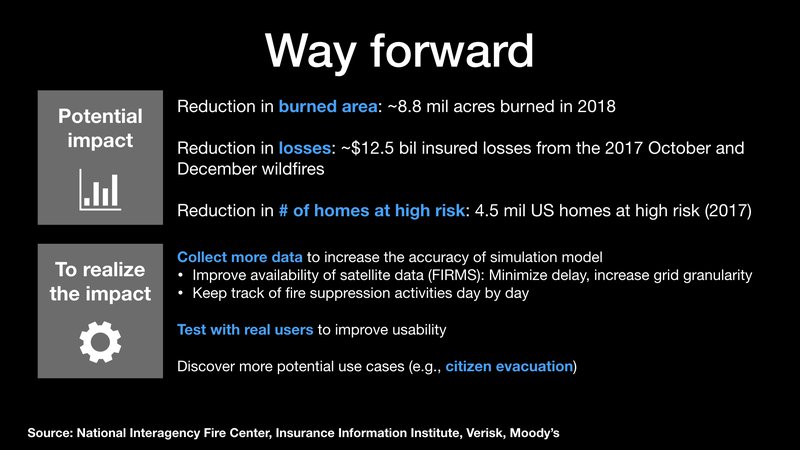 Way forward

Potential impact

Reduction in burned area: ~8.8 mil acres burned in 2018

Reduction in losses: ~$12.5 bil insured losses from the 2017 October and December wildfires

Reduction in # of homes at high risk: 4.5 mil US homes at high risk (2017)

To realize the impact

Collect more data to increase the accuracy of simulation model
• Improve availability of satellite data (FIRMS): Minimize delay, increase grid granularity
• Keep track of fire suppression activities day by day

Test with real users to improve usability

Discover more potential use cases (e.g., citizen evacuation)

Source: National Interagency Fire Center, Insurance Information Institute, Verisk, Moody's